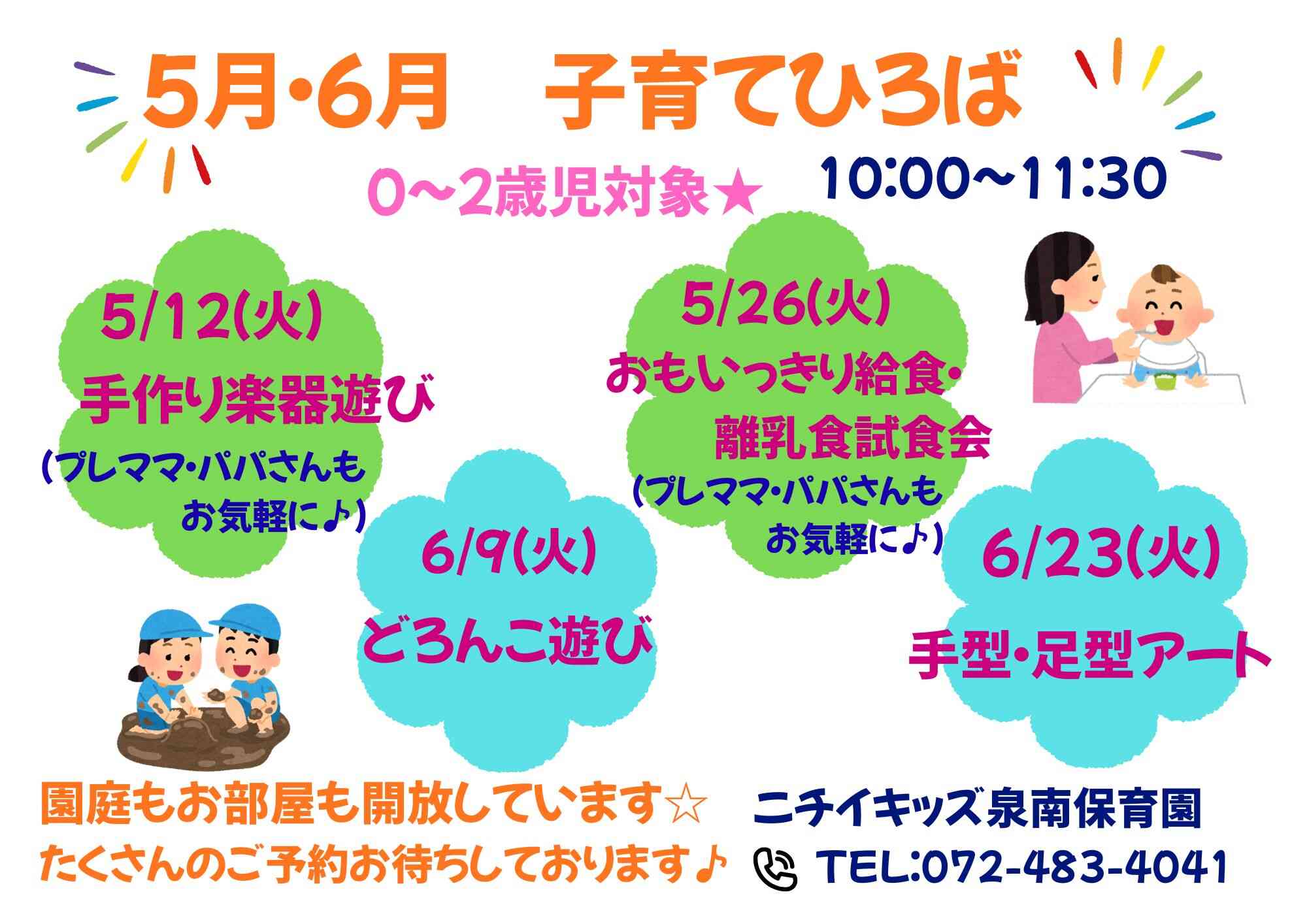 5月・6月　子育てひろば

0～2歳児対象★

10:00～11:30

5/12(火)
手作り楽器遊び
(プレママ・パパさんも
お気軽に♪)

5/26(火)
おもいっきり給食・
離乳食試食会
(プレママ・パパさんも
お気軽に♪)

6/9(火)
どろんこ遊び

6/23(火)
手型・足型アート

園庭もお部屋も開放しています☆
たくさんのご予約お待ちしております♪

ニチイキッズ泉南保育園
TEL:072-483-4041